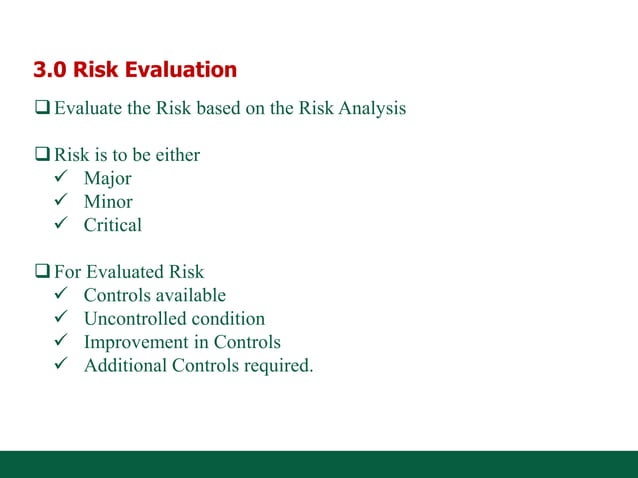 3.0 Risk Evaluation

❑ Evaluate the Risk based on the Risk Analysis

❑ Risk is to be either
✓ Major
✓ Minor
✓ Critical

❑ For Evaluated Risk
✓ Controls available
✓ Uncontrolled condition
✓ Improvement in Controls
✓ Additional Controls required.